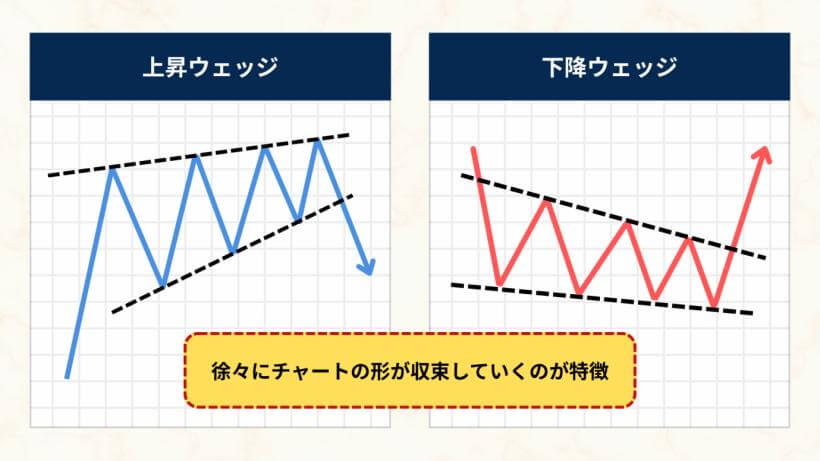 上昇ウェッジ

下降ウェッジ

徐々にチャートの形が収束していくのが特徴